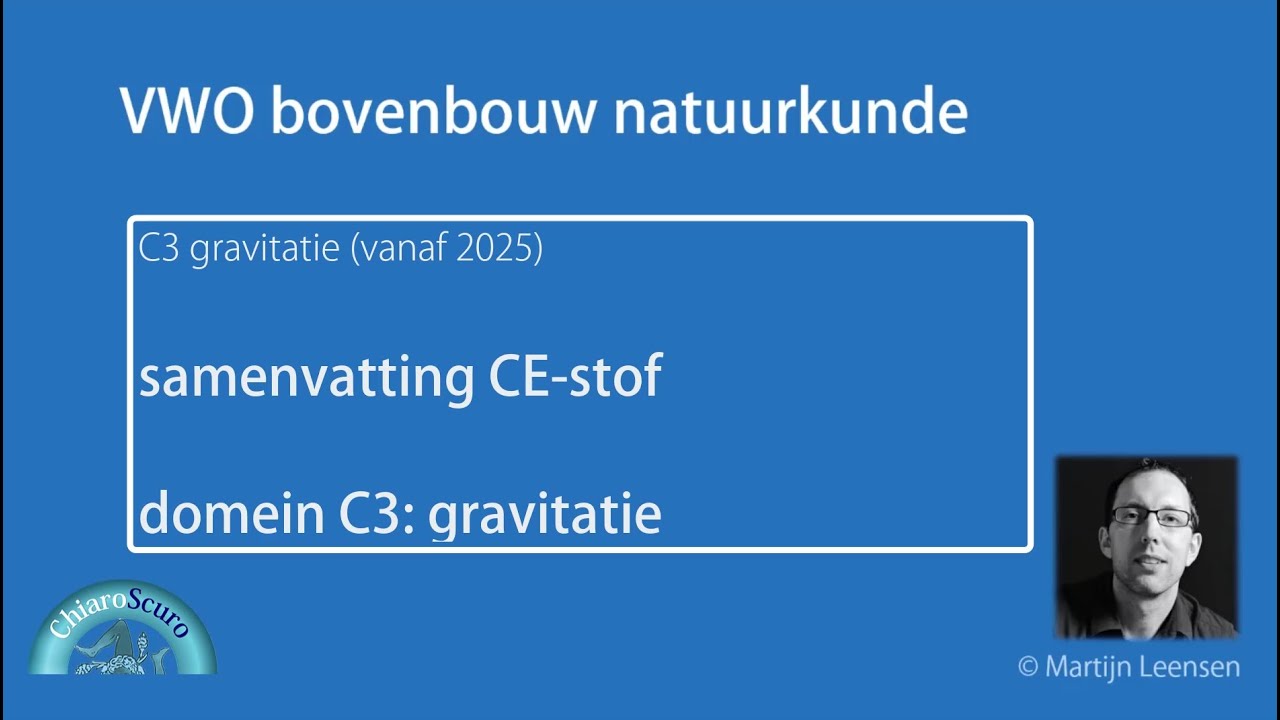 VWO bovenbouw natuurkunde

C3 gravitatie (vanaf 2025)

samenvatting CE-stof

domein C3: gravitatie

ChiaroScuro

© Martijn Leensen